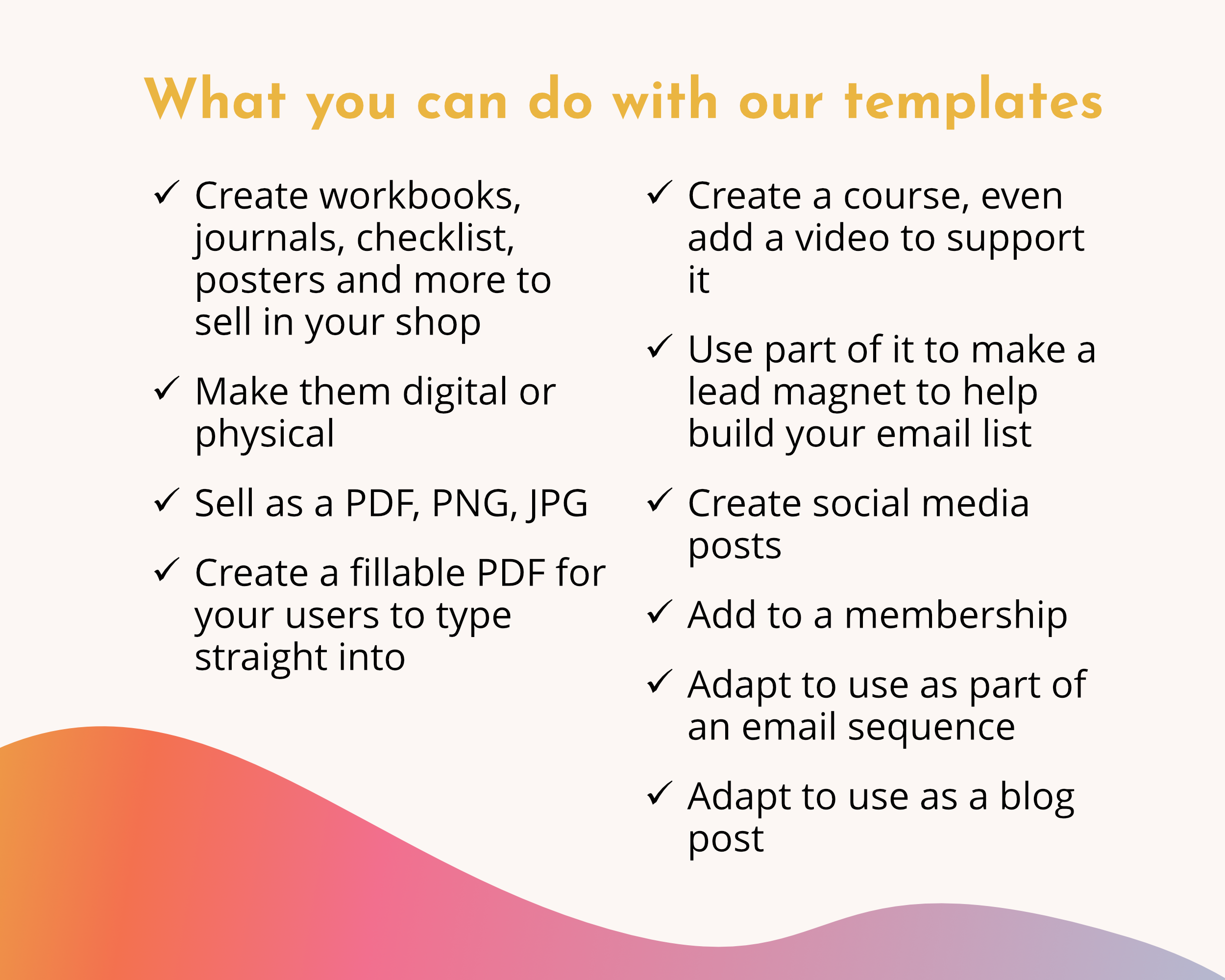 What you can do with our templates

✓ Create workbooks, journals, checklist, posters and more to sell in your shop

✓ Make them digital or physical

✓ Sell as a PDF, PNG, JPG

✓ Create a fillable PDF for your users to type straight into

✓ Create a course, even add a video to support it

✓ Use part of it to make a lead magnet to help build your email list

✓ Create social media posts

✓ Add to a membership

✓ Adapt to use as part of an email sequence

✓ Adapt to use as a blog post